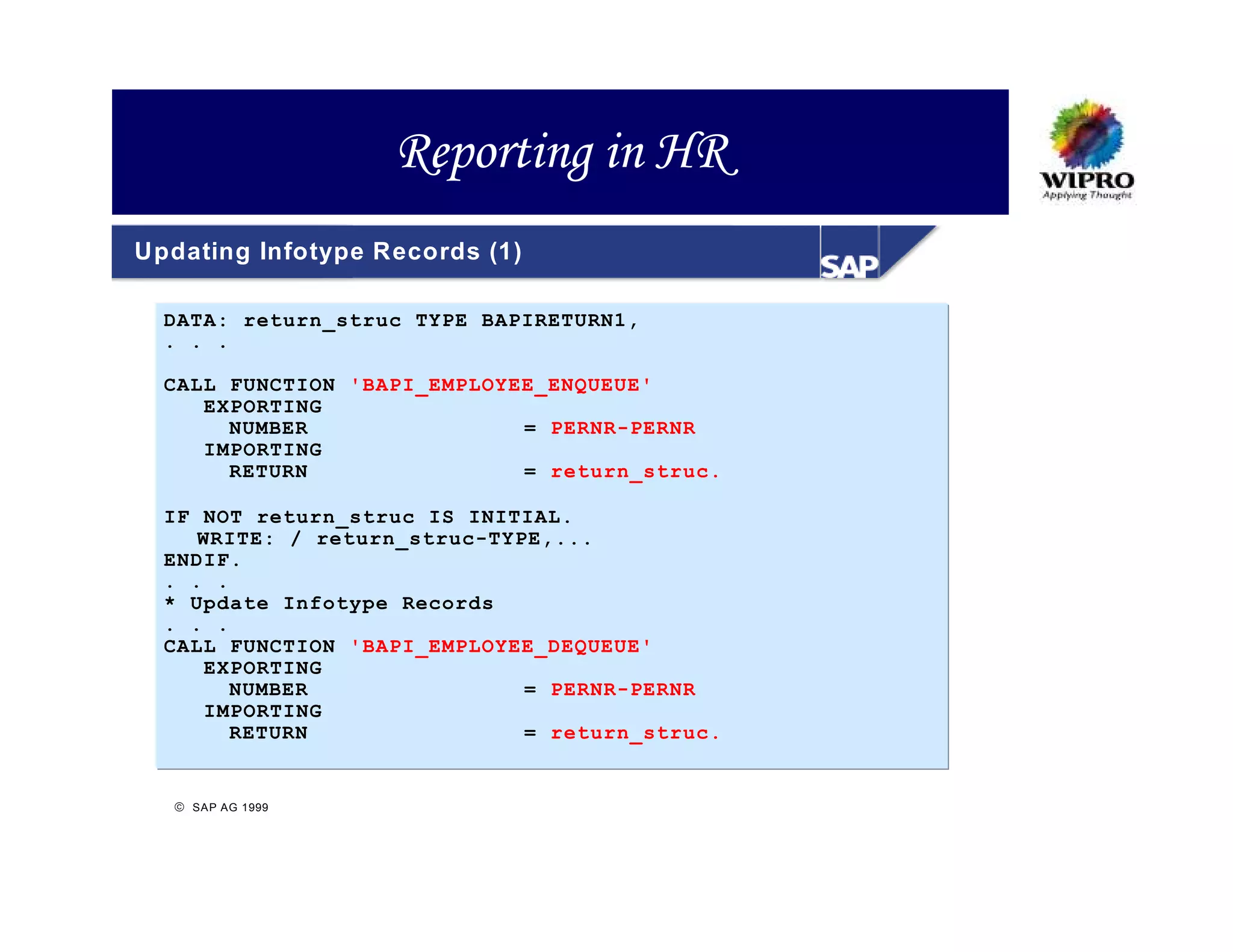 Reporting in HR

WIPRO
Applying Thought

Updating Infotype Records (1)

SAP

DATA: return_struc TYPE BAPIRETURN1,
. . .

CALL FUNCTION 'BAPI_EMPLOYEE_ENQUEUE'
EXPORTING
NUMBER = PERNR-PERNR
IMPORTING
RETURN = return_struc.

IF NOT return_struc IS INITIAL.
WRITE: / return_struc-TYPE,...
ENDIF.
. . .
* Update Infotype Records
. . .
CALL FUNCTION 'BAPI_EMPLOYEE_DEQUEUE'
EXPORTING
NUMBER = PERNR-PERNR
IMPORTING
RETURN = return_struc.

© SAP AG 1999